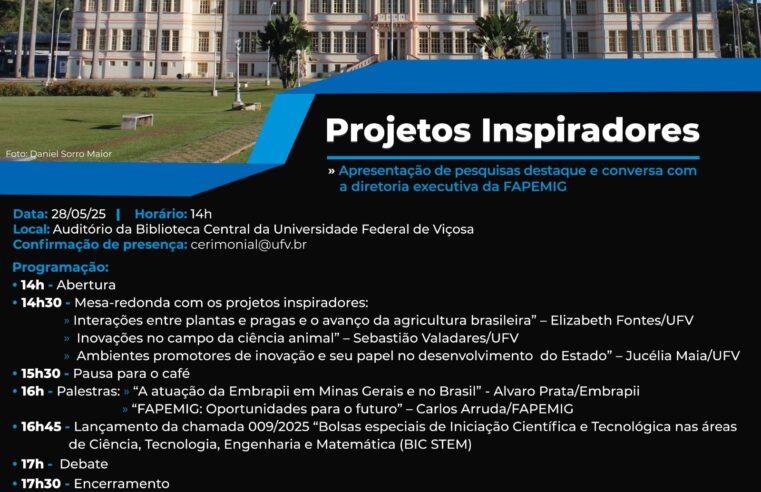 Foto: Daniel Sorro Maior

Projetos Inspiradores

» Apresentação de pesquisas destaque e conversa com a diretoria executiva da FAPEMIG

Data: 28/05/25 | Horário: 14h
Local: Auditório da Biblioteca Central da Universidade Federal de Viçosa
Confirmação de presença: cerimonial@ufv.br

Programação:
• 14h - Abertura
• 14h30 - Mesa-redonda com os projetos inspiradores:
» Interações entre plantas e pragas e o avanço da agricultura brasileira" – Elizabeth Fontes/UFV
» Inovações no campo da ciência animal" – Sebastião Valadares/UFV
» Ambientes promotores de inovação e seu papel no desenvolvimento do Estado" – Jucélia Maia/UFV
• 15h30 - Pausa para o café
• 16h - Palestras: » "A atuação da Embrapii em Minas Gerais e no Brasil" - Alvaro Prata/Embrapii
» "FAPEMIG: Oportunidades para o futuro" – Carlos Arruda/FAPEMIG
• 16h45 - Lançamento da chamada 009/2025 "Bolsas especiais de Iniciação Científica e Tecnológica nas áreas de Ciência, Tecnologia, Engenharia e Matemática (BIC STEM)
• 17h - Debate
• 17h30 - Encerramento